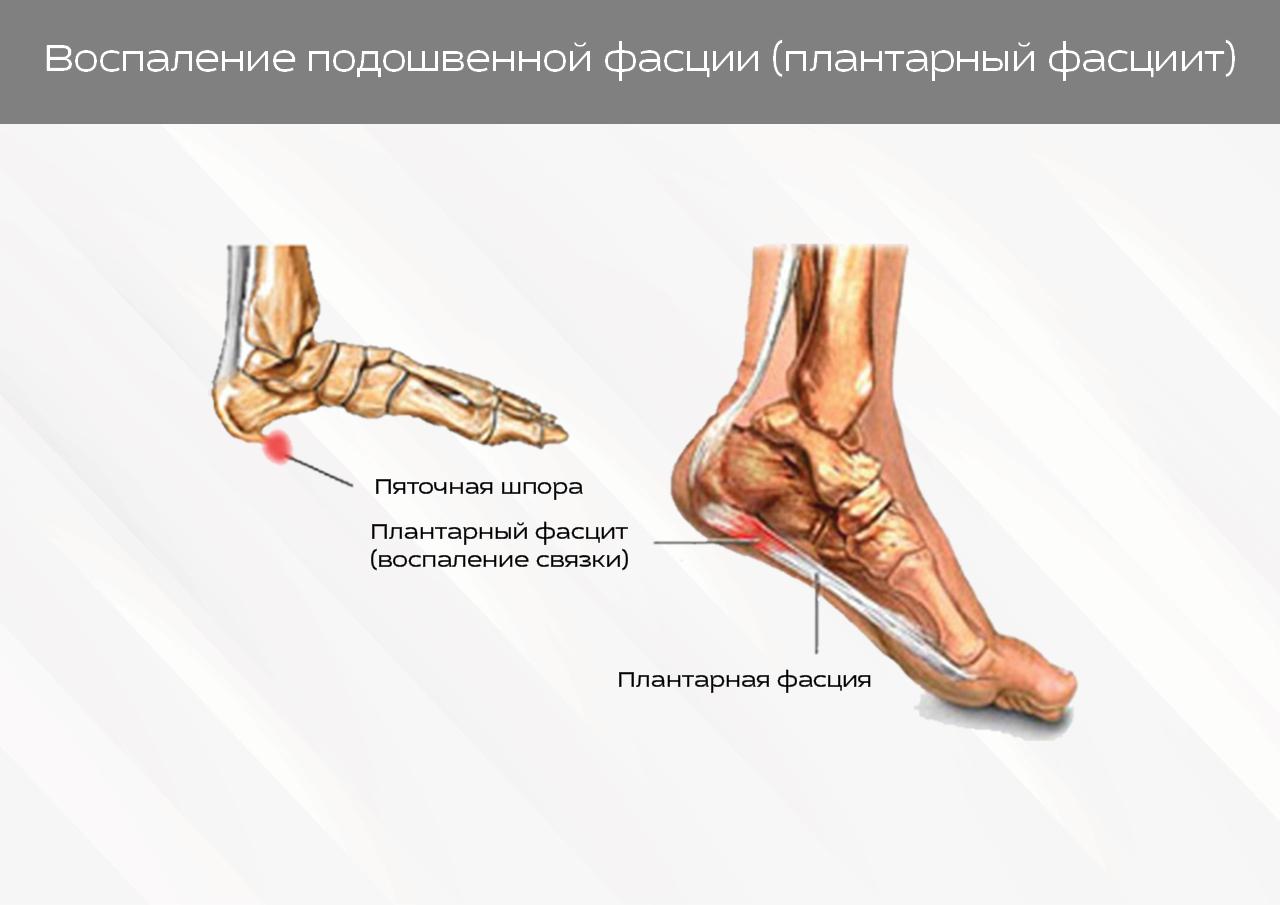 Воспаление подошвенной фасции (плантарный фасциит)

Пяточная шпора

Плантарный фасцит
(воспаление связки)

Плантарная фасция